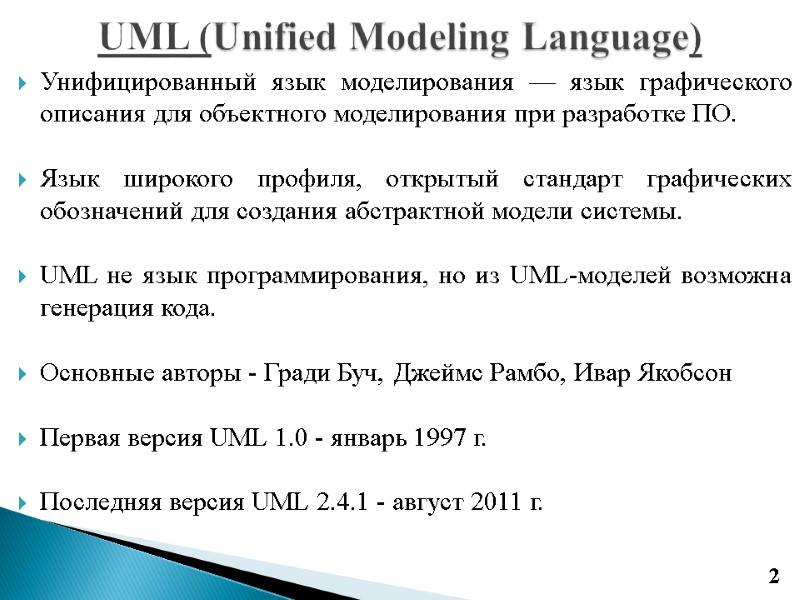 UML (Unified Modeling Language)

Унифицированный язык моделирования — язык графического описания для объектного моделирования при разработке ПО.

Язык широкого профиля, открытый стандарт графических обозначений для создания абстрактной модели системы.

UML не язык программирования, но из UML-моделей возможна генерация кода.

Основные авторы - Гради Буч, Джеймс Рамбо, Ивар Якобсон

Первая версия UML 1.0 - январь 1997 г.

Последняя версия UML 2.4.1 - август 2011 г.

2